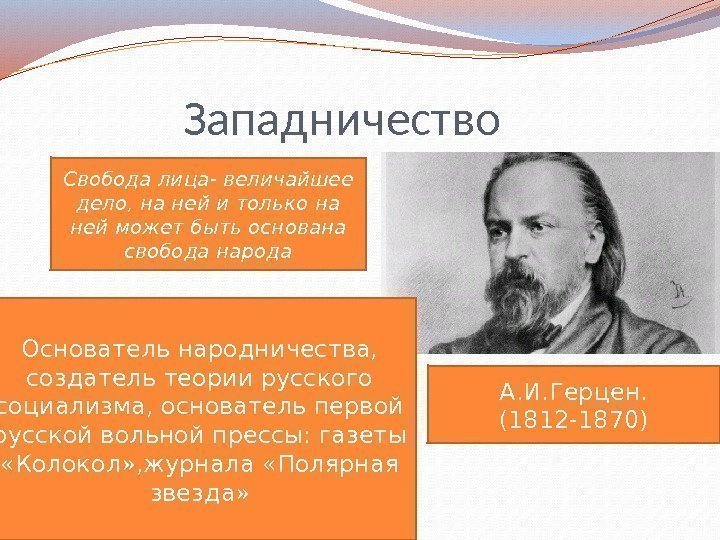 Западничество

Свобода лица- величайшее дело, на ней и только на ней может быть основана свобода народа

Основатель народничества, создатель теории русского социализма, основатель первой русской вольной прессы: газеты «Колокол»,журнала «Полярная звезда»

А.И.Герцен.
(1812-1870)